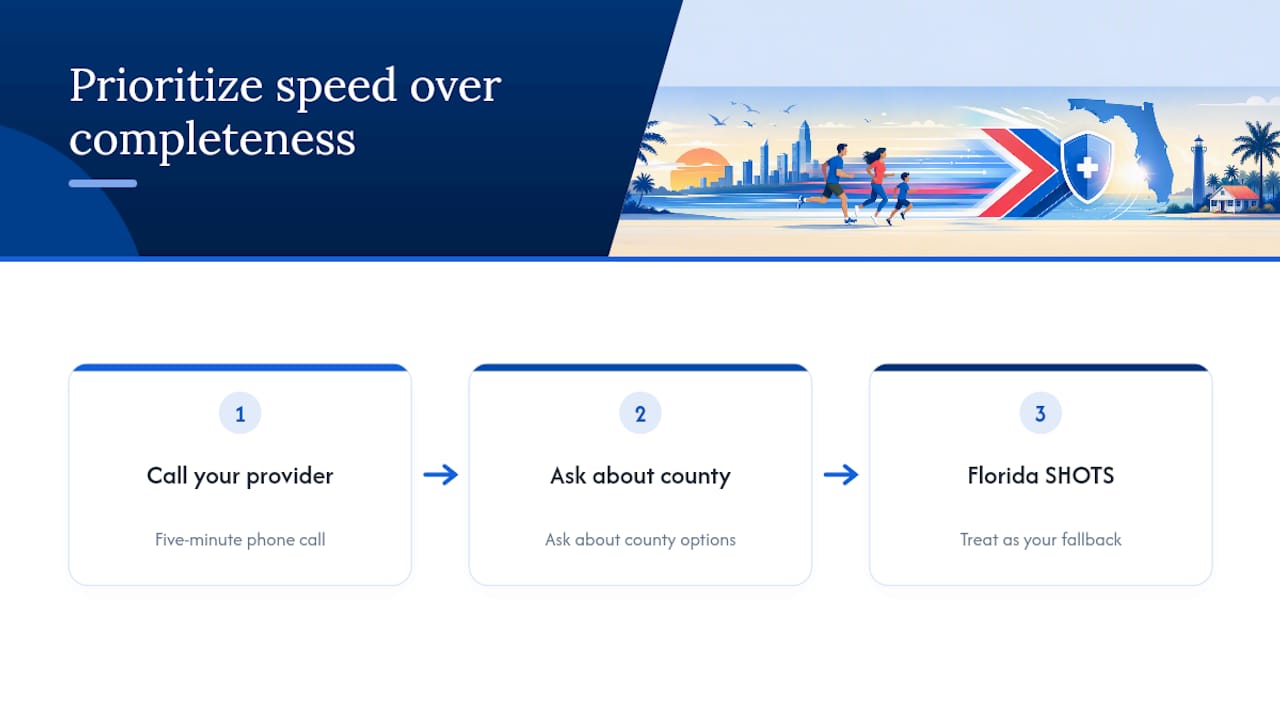 Prioritize speed over completeness

1

Call your provider

Five-minute phone call

2

Ask about county

Ask about county options

3

Florida SHOTS

Treat as your fallback